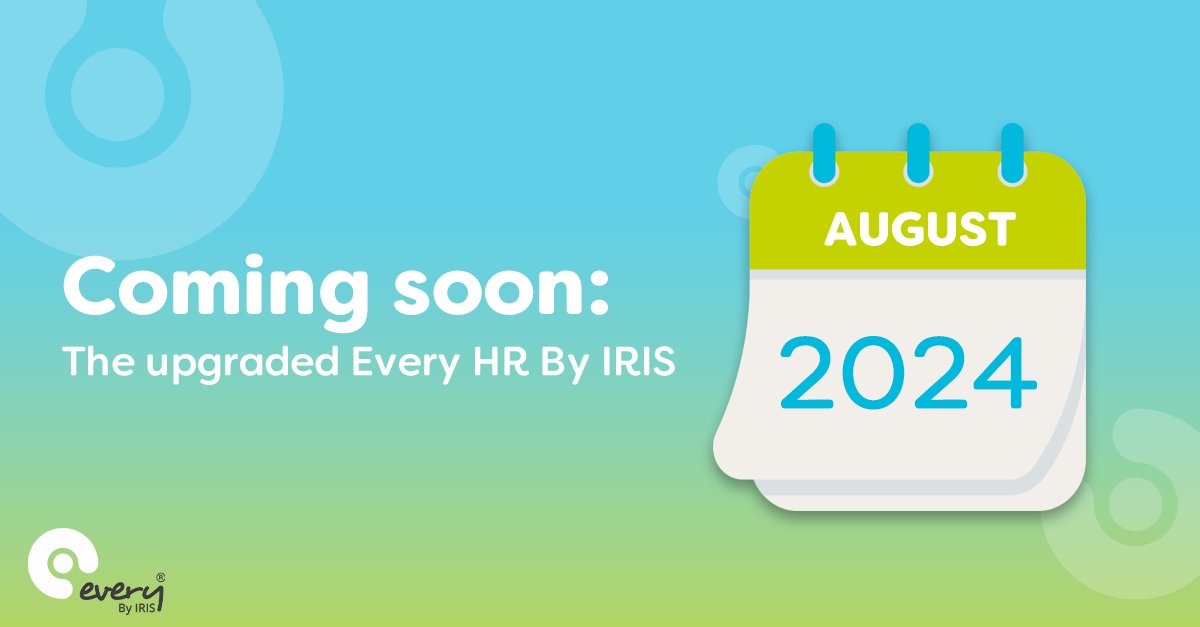 Coming soon:
The upgraded Every HR By IRIS

AUGUST
2024

every®
By IRIS